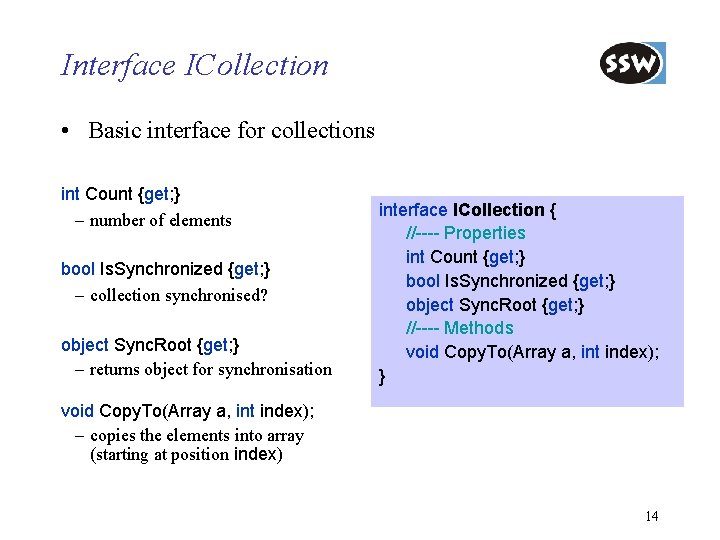 Interface ICollection

SSW

• Basic interface for collections

int Count {get;}
– number of elements

bool IsSynchronized {get;}
– collection synchronised?

object SyncRoot {get;}
– returns object for synchronisation

void CopyTo(Array a, int index);
– copies the elements into array (starting at position index)

interface ICollection {
//---- Properties
int Count {get;}
bool IsSynchronized {get;}
object SyncRoot {get;}
//---- Methods
void CopyTo(Array a, int index);
}

14